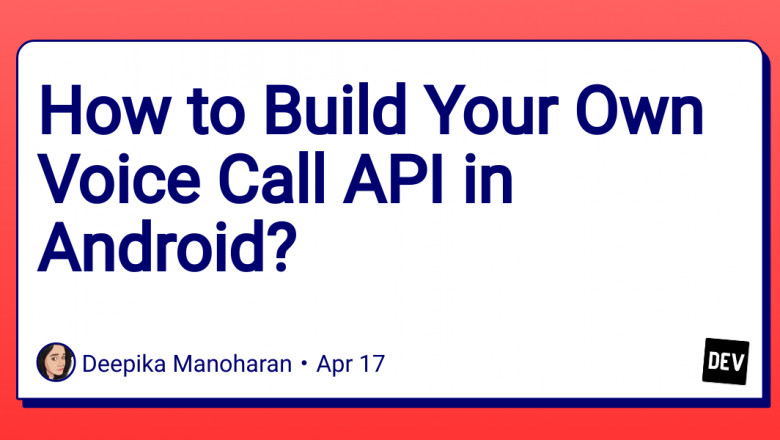 How to Build Your Own Voice Call API in Android?

Deepika Manoharan • Apr 17

DEV